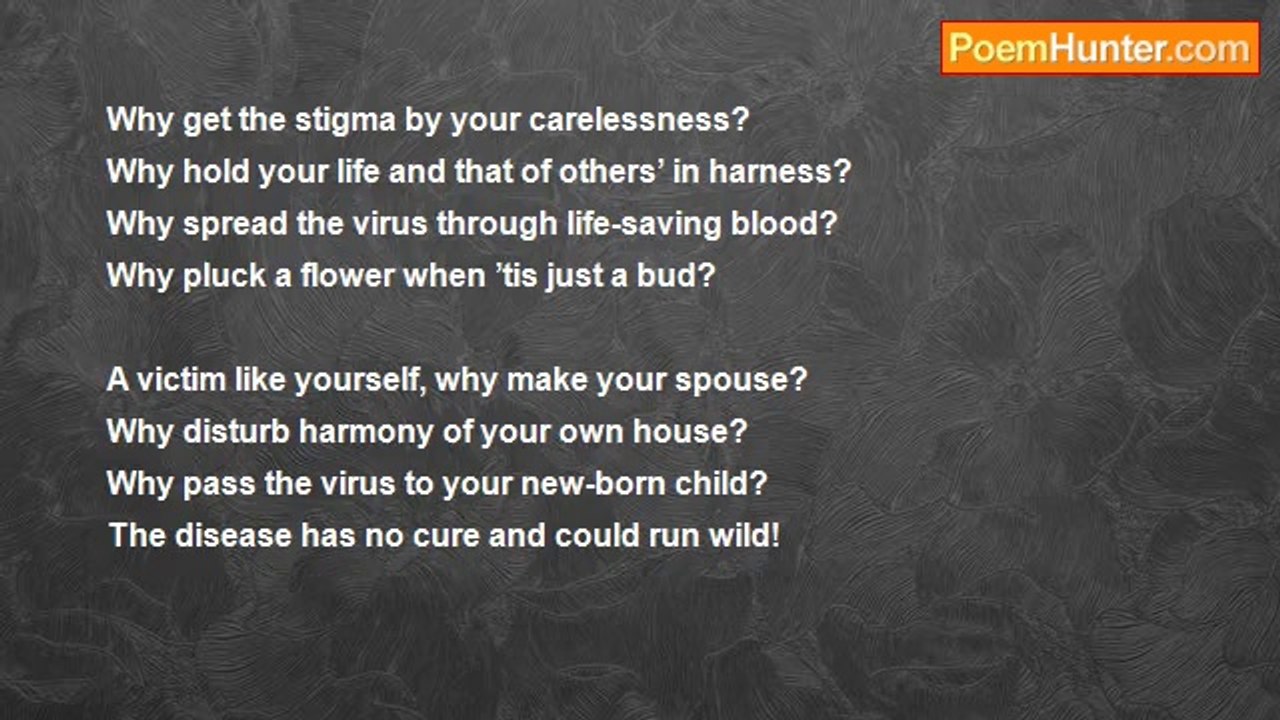 PoemHunter.com

Why get the stigma by your carelessness?
Why hold your life and that of others’ in harness?
Why spread the virus through life-saving blood?
Why pluck a flower when ’tis just a bud?

A victim like yourself, why make your spouse?
Why disturb harmony of your own house?
Why pass the virus to your new-born child?
The disease has no cure and could run wild!